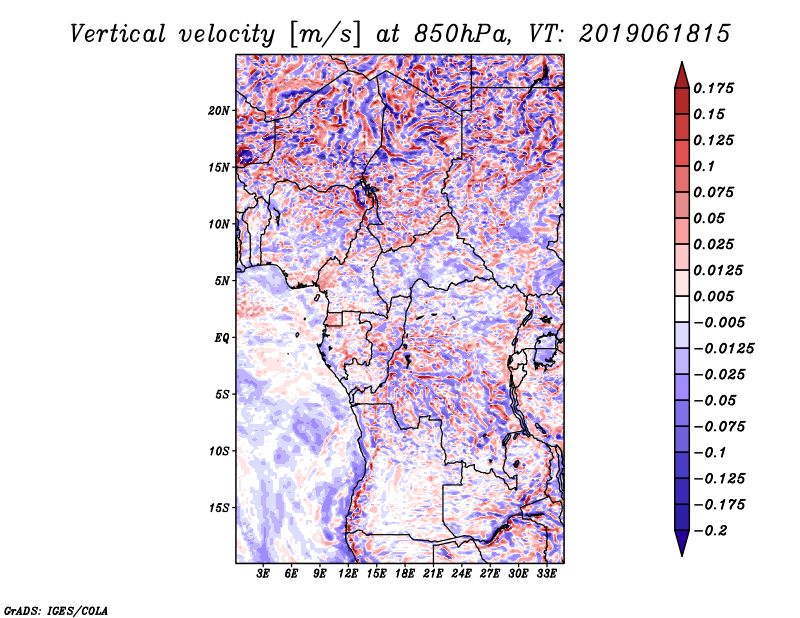 Vertical velocity [m/s] at 850hPa, VT: 2019061815

20N
15N
10N
5N
EQ
5S
10S
15S

3E 6E 9E 12E 15E 18E 21E 24E 27E 30E 33E

0.175
0.15
0.125
0.1
0.075
0.05
0.025
0.0125
0.005
−0.005
−0.0125
−0.025
−0.05
−0.075
−0.1
−0.125
−0.175
−0.2

GrADS: IGES/COLA